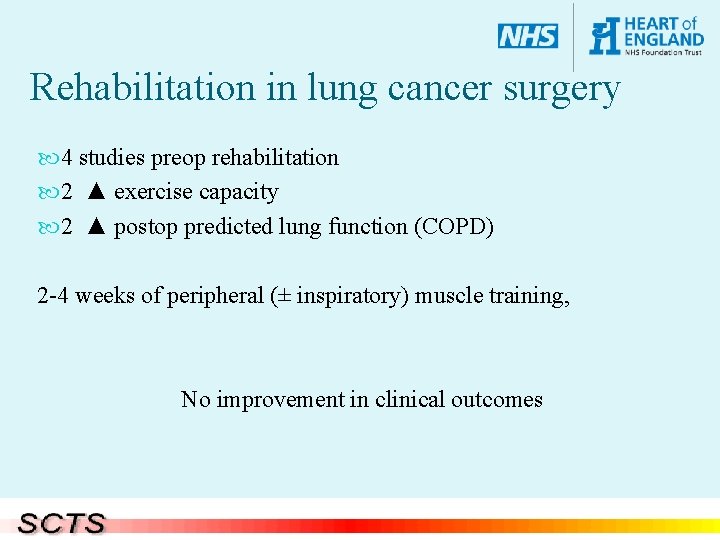 NHS HEART of ENGLAND NHS Foundation Trust

Rehabilitation in lung cancer surgery

4 studies preop rehabilitation
2 ▲ exercise capacity
2 ▲ postop predicted lung function (COPD)

2-4 weeks of peripheral (± inspiratory) muscle training,

No improvement in clinical outcomes

SCTS